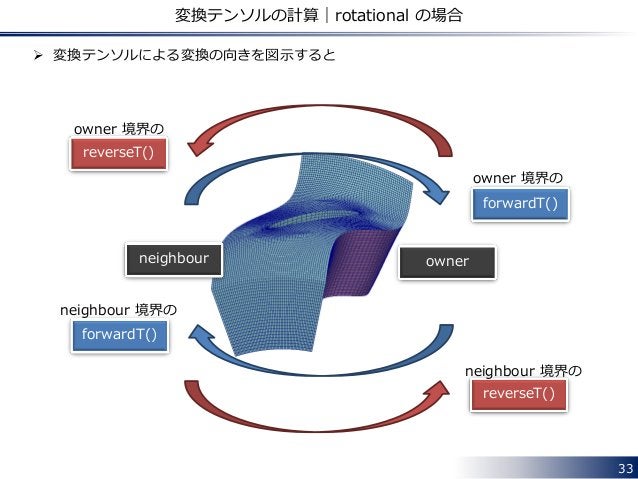 変換テンソルの計算｜rotational の場合

➢ 変換テンソルによる変換の向きを図示すると

owner 境界の

reverseT()

owner 境界の

forwardT()

neighbour

owner

neighbour 境界の

forwardT()

neighbour 境界の

reverseT()

33